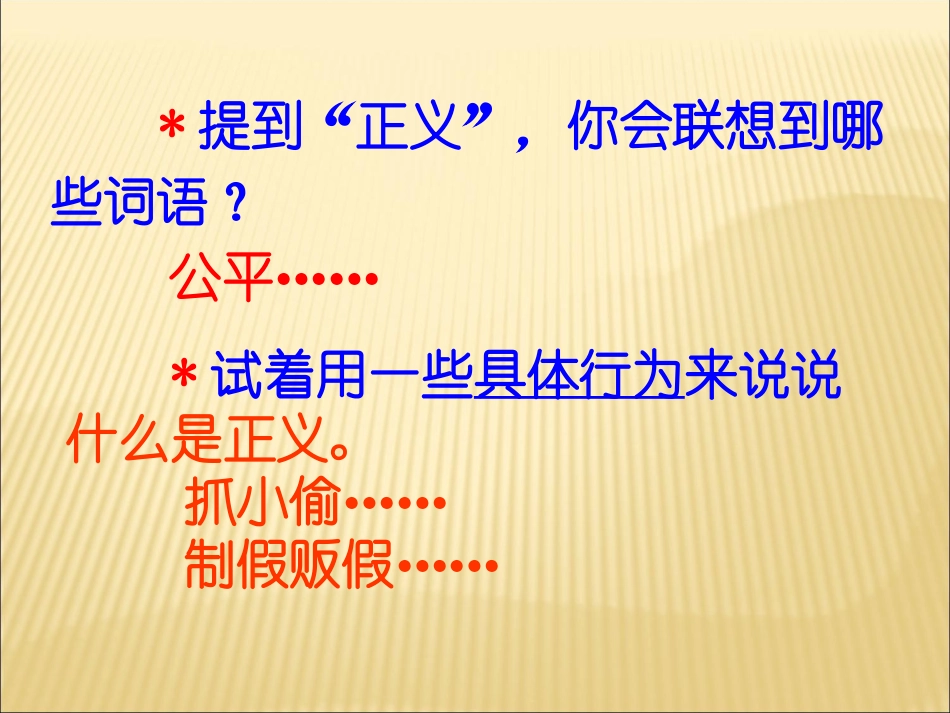 ＊提到“正义”，你会联想到哪些词语？

公平……

＊试着用一些具体行为来说说什么是正义。

抓小偷……

制假贩假……